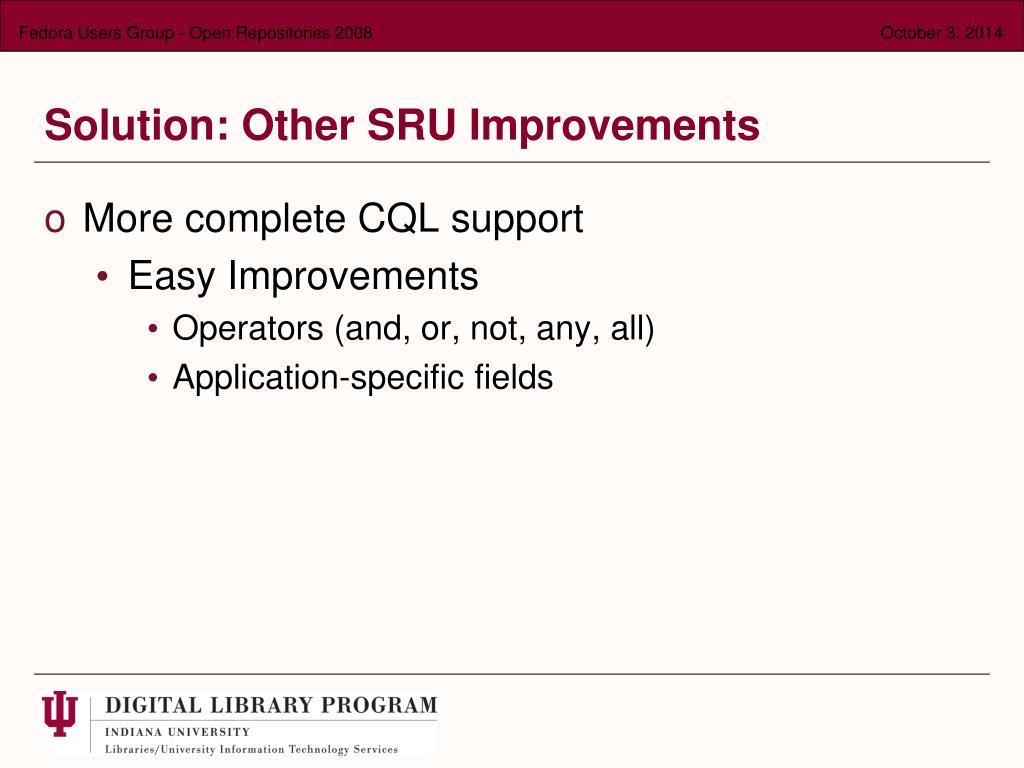 Fedora Users Group - Open Repositories 2008

October 3, 2014

Solution: Other SRU Improvements

o More complete CQL support

• Easy Improvements

• Operators (and, or, not, any, all)

• Application-specific fields

DIGITAL LIBRARY PROGRAM
INDIANA UNIVERSITY
Libraries/University Information Technology Services